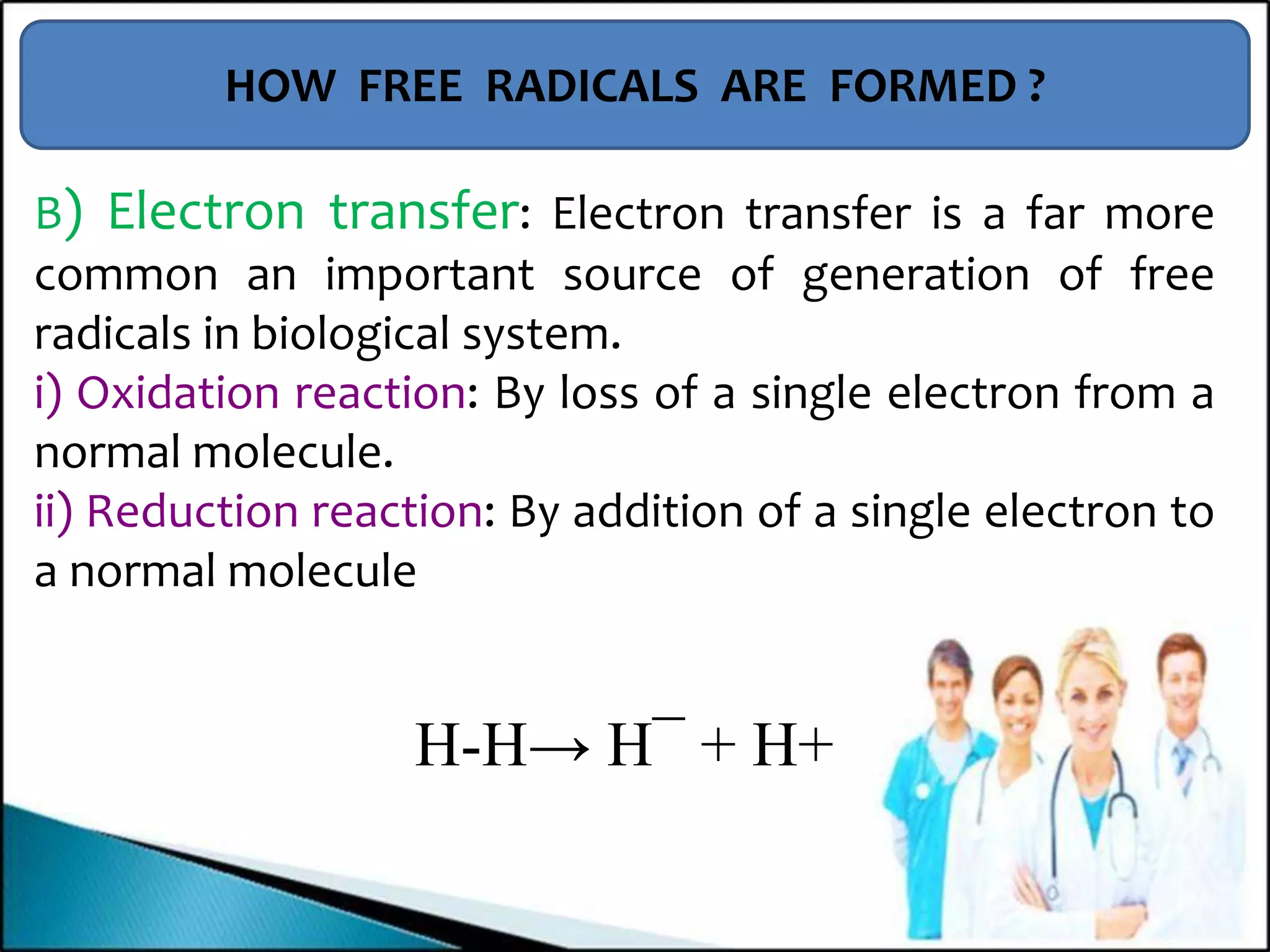 HOW FREE RADICALS ARE FORMED ?

B) Electron transfer: Electron transfer is a far more common an important source of generation of free radicals in biological system.

i) Oxidation reaction: By loss of a single electron from a normal molecule.

ii) Reduction reaction: By addition of a single electron to a normal molecule

$H\text{-}H \rightarrow H^{-} + H+$